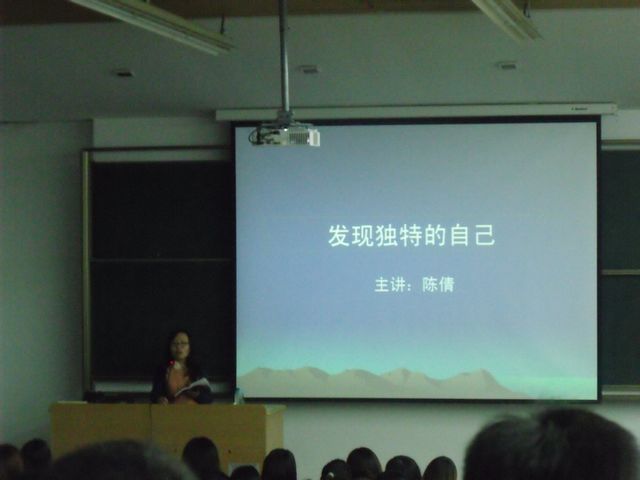 发现独特的自己

主讲：陈倩